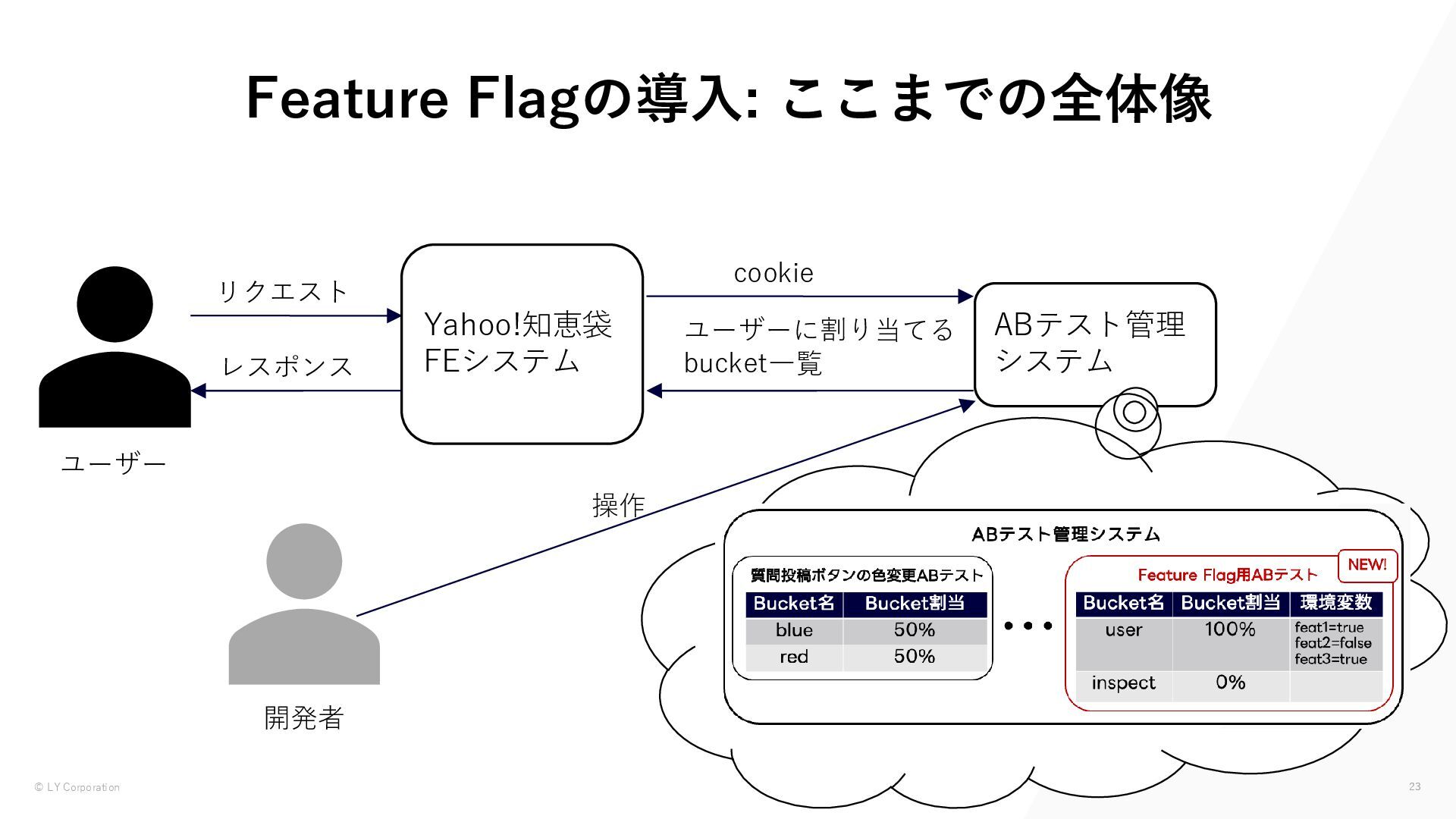 Feature Flagの導入: ここまでの全体像

リクエスト

レスポンス

ユーザー

Yahoo!知恵袋 FEシステム

cookie

ユーザーに割り当てる bucket一覧

ABテスト管理 システム

操作

開発者

ABテスト管理システム

質問投稿ボタンの色変更ABテスト

| Bucket名 | Bucket割当 |
|---|---|
| blue | 50% |
| red | 50% |

• • •

Feature Flag用ABテスト

NEW!

| Bucket名 | Bucket割当 | 環境変数 |
|---|---|---|
| user | 100% | feat1=true feat2=false feat3=true |
| inspect | 0% | |

© LY Corporation

23